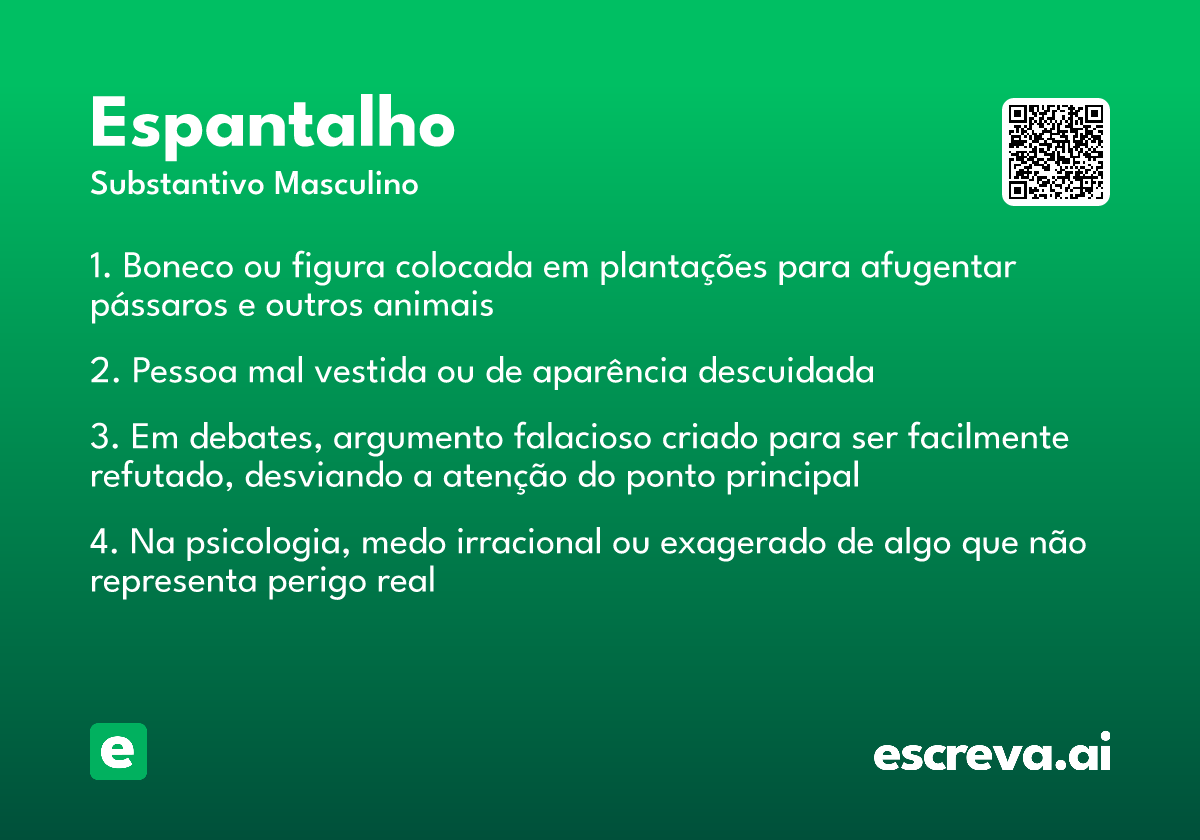 Espantalho
Substantivo Masculino

1. Boneco ou figura colocada em plantações para afugentar pássaros e outros animais

2. Pessoa mal vestida ou de aparência descuidada

3. Em debates, argumento falacioso criado para ser facilmente refutado, desviando a atenção do ponto principal

4. Na psicologia, medo irracional ou exagerado de algo que não representa perigo real

e

escreva.ai